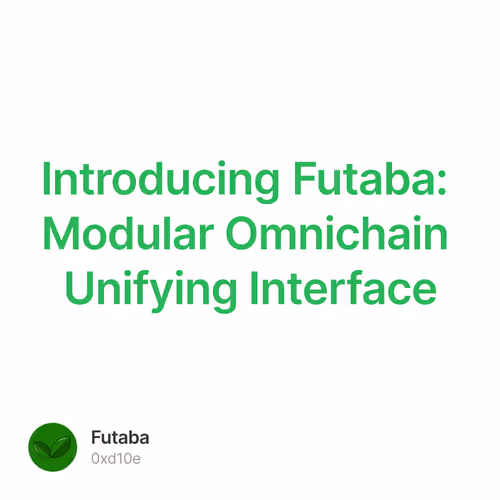 Introducing Futaba: Modular Omnichain Unifying Interface

Futaba
0xd10e